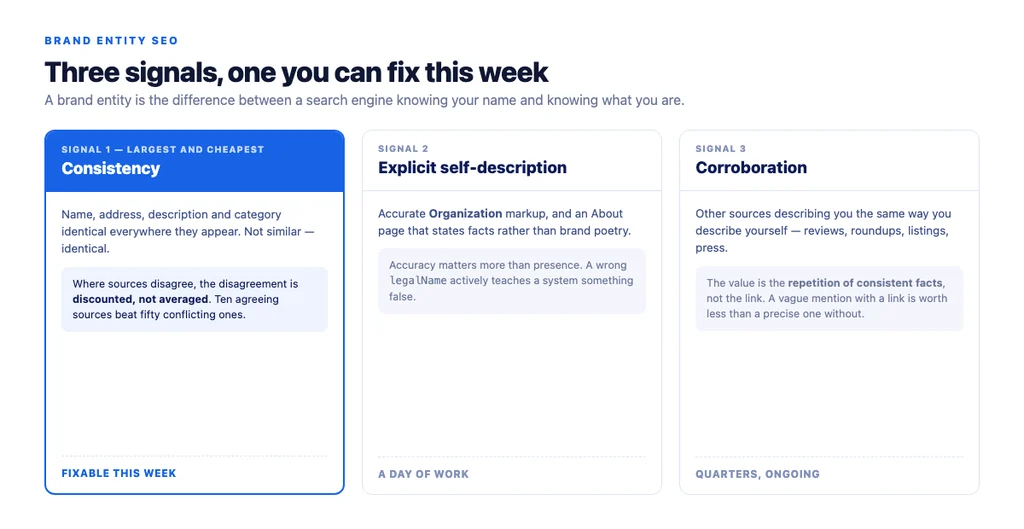 BRAND ENTITY SEO

Three signals, one you can fix this week

A brand entity is the difference between a search engine knowing your name and knowing what you are.

SIGNAL 1 — LARGEST AND CHEAPEST

Consistency

Name, address, description and category identical everywhere they appear. Not similar — identical.

Where sources disagree, the disagreement is discounted, not averaged. Ten agreeing sources beat fifty conflicting ones.

FIXABLE THIS WEEK

SIGNAL 2

Explicit self-description

Accurate Organization markup, and an About page that states facts rather than brand poetry.

Accuracy matters more than presence. A wrong legalName actively teaches a system something false.

A DAY OF WORK

SIGNAL 3

Corroboration

Other sources describing you the same way you describe yourself — reviews, roundups, listings, press.

The value is the repetition of consistent facts, not the link. A vague mention with a link is worth less than a precise one without.

QUARTERS, ONGOING